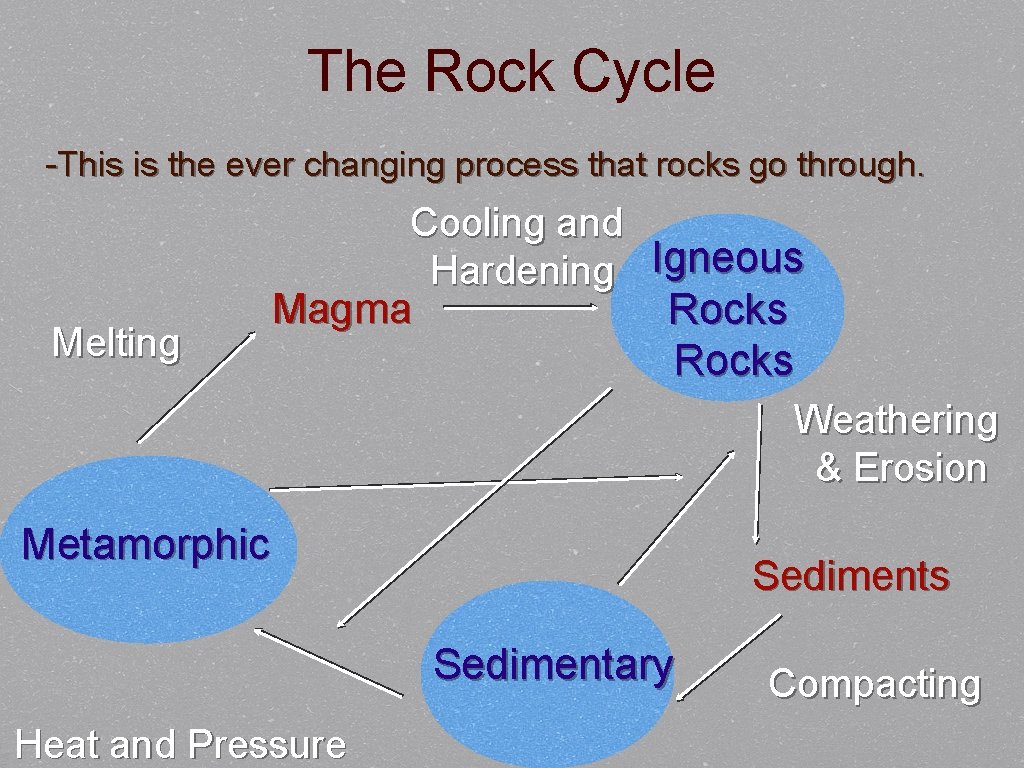 The Rock Cycle

-This is the ever changing process that rocks go through.

Cooling and Hardening

Igneous Rocks Rocks

Magma

Melting

Weathering & Erosion

Metamorphic

Sediments

Sedimentary

Compacting

Heat and Pressure